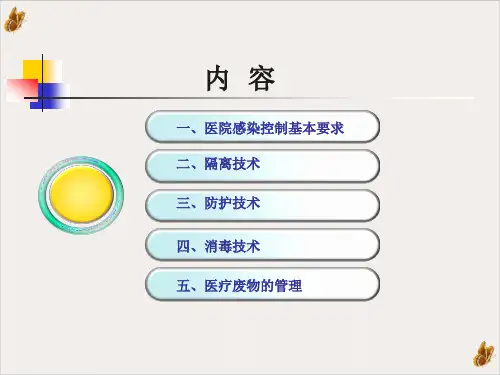 内 容

一、医院感染控制基本要求

二、隔离技术

三、防护技术

四、消毒技术

五、医疗废物的管理